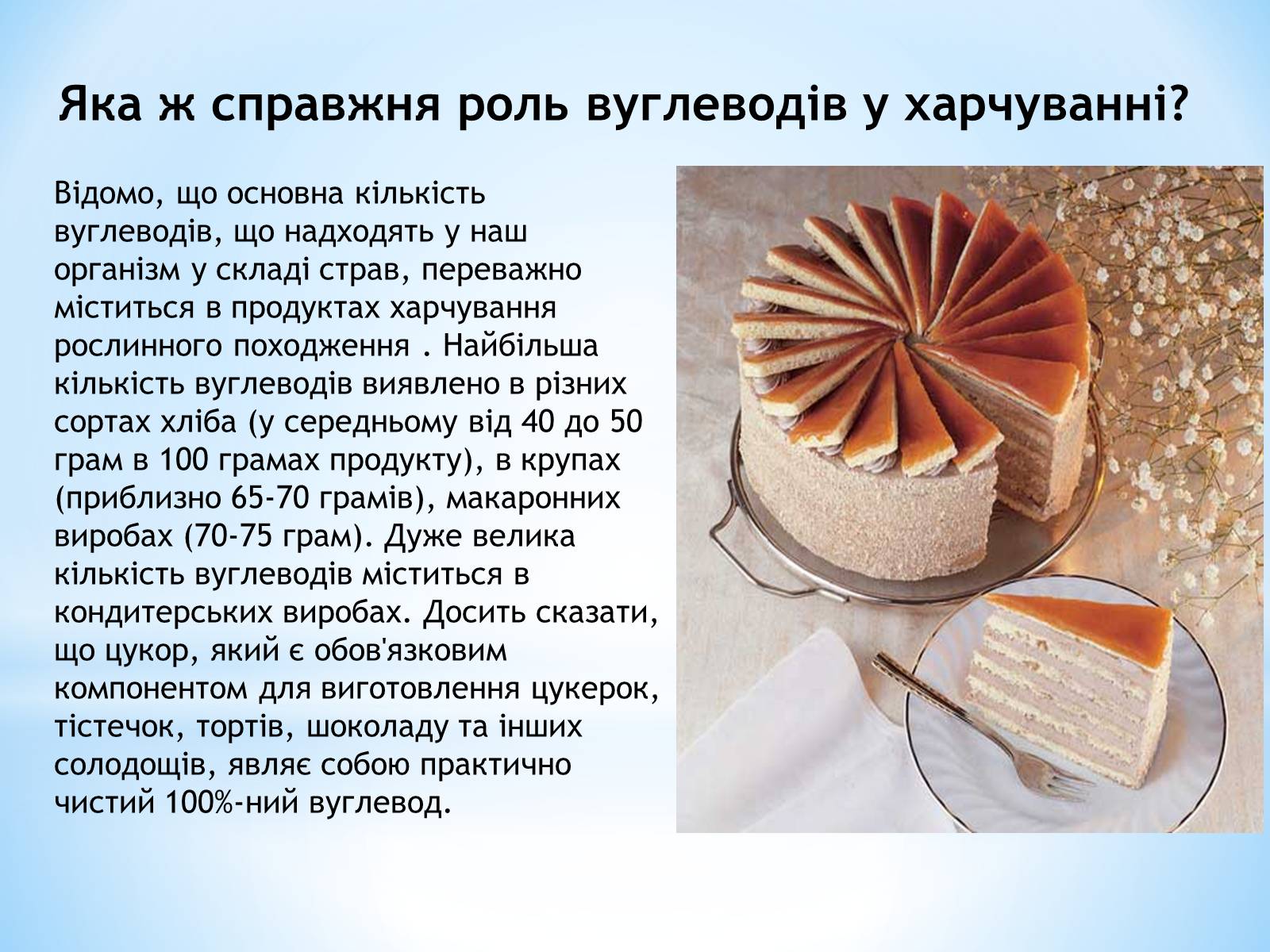 Яка ж справжня роль вуглеводів у харчуванні?

Відомо, що основна кількість вуглеводів, що надходять у наш організм у складі страв, переважно міститься в продуктах харчування рослинного походження . Найбільша кількість вуглеводів виявлено в різних сортах хліба (у середньому від 40 до 50 грам в 100 грамах продукту), в крупах (приблизно 65-70 грамів), макаронних виробах (70-75 грам). Дуже велика кількість вуглеводів міститься в кондитерських виробах. Досить сказати, що цукор, який є обов'язковим компонентом для виготовлення цукерок, тістечок, тортів, шоколаду та інших солодощів, являє собою практично чистий 100%-ний вуглевод.